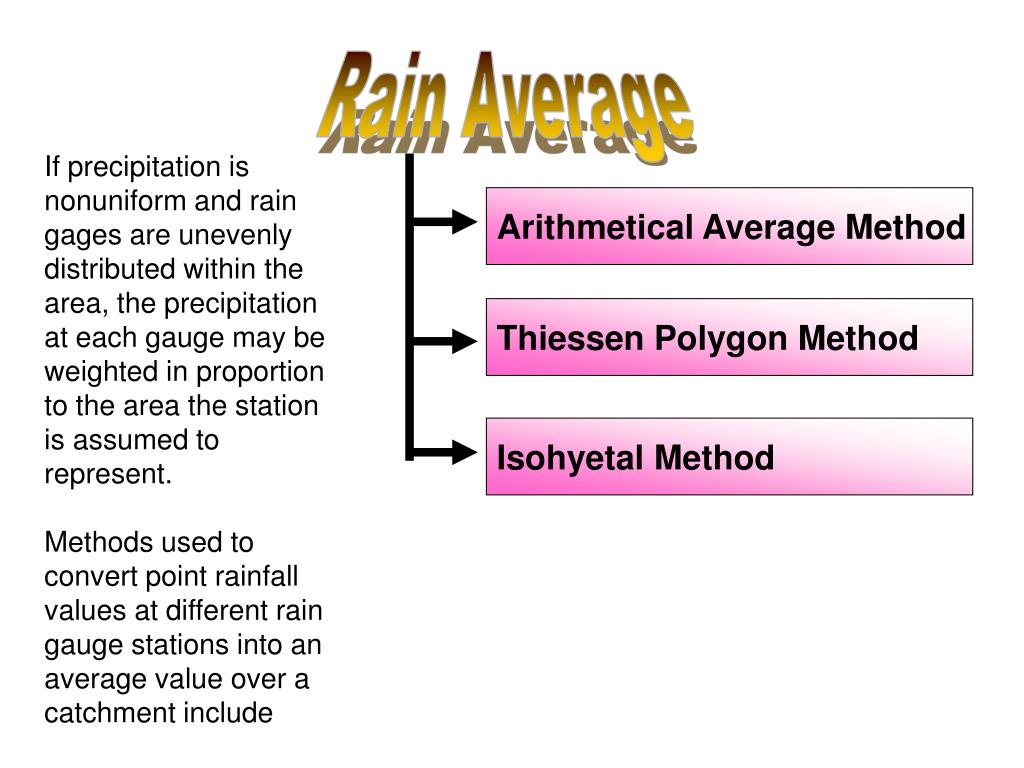 Rain Average

If precipitation is nonuniform and rain gages are unevenly distributed within the area, the precipitation at each gauge may be weighted in proportion to the area the station is assumed to represent.

Methods used to convert point rainfall values at different rain gauge stations into an average value over a catchment include

Arithmetical Average Method

Thiessen Polygon Method

Isohyetal Method